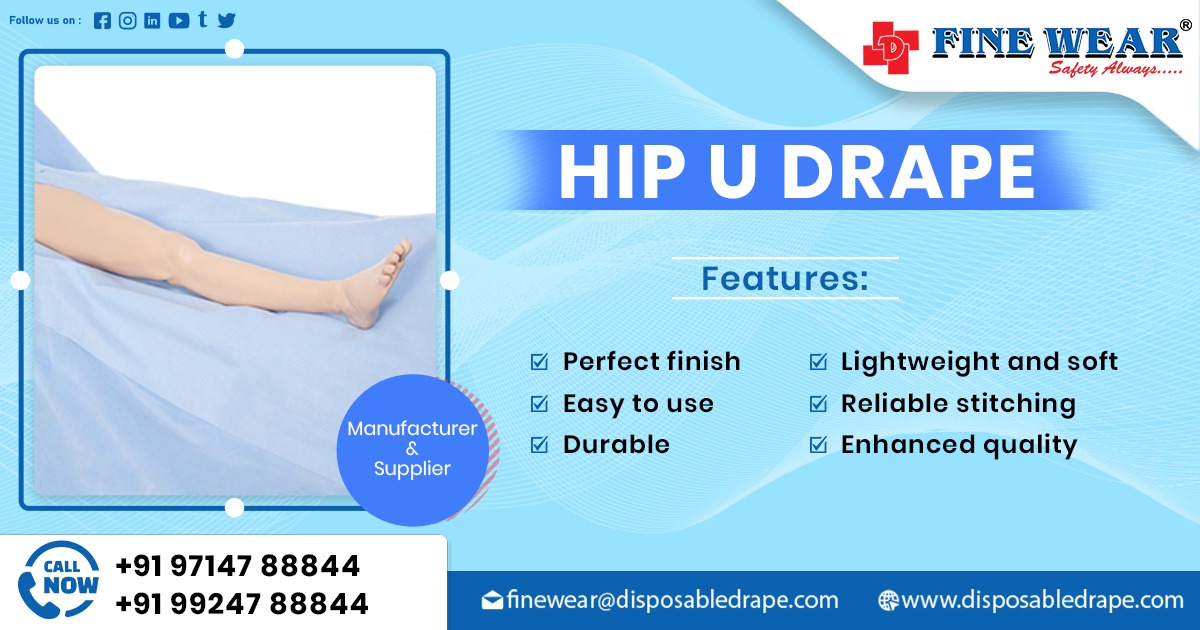 Follow us on :

D FINE WEAR®
Safety Always.....

HIP U DRAPE

Features:

Perfect finish
Easy to use
Durable

Lightweight and soft
Reliable stitching
Enhanced quality

Manufacturer & Supplier

CALL NOW
+91 97147 88844
+91 99247 88844

finewear@disposabledrape.com
www.disposabledrape.com